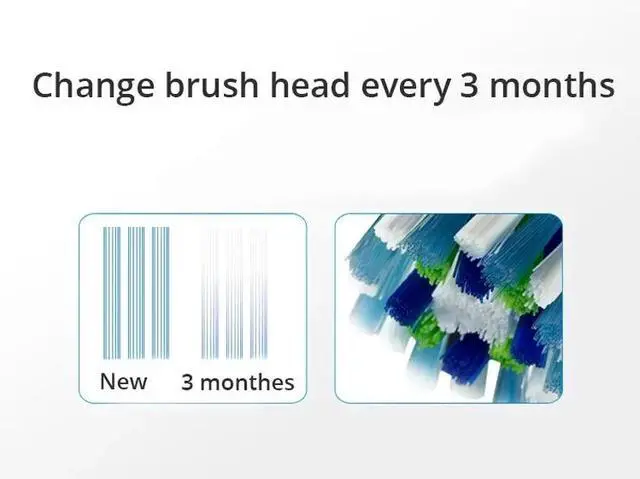 Change brush head every 3 months

New 3 monthes